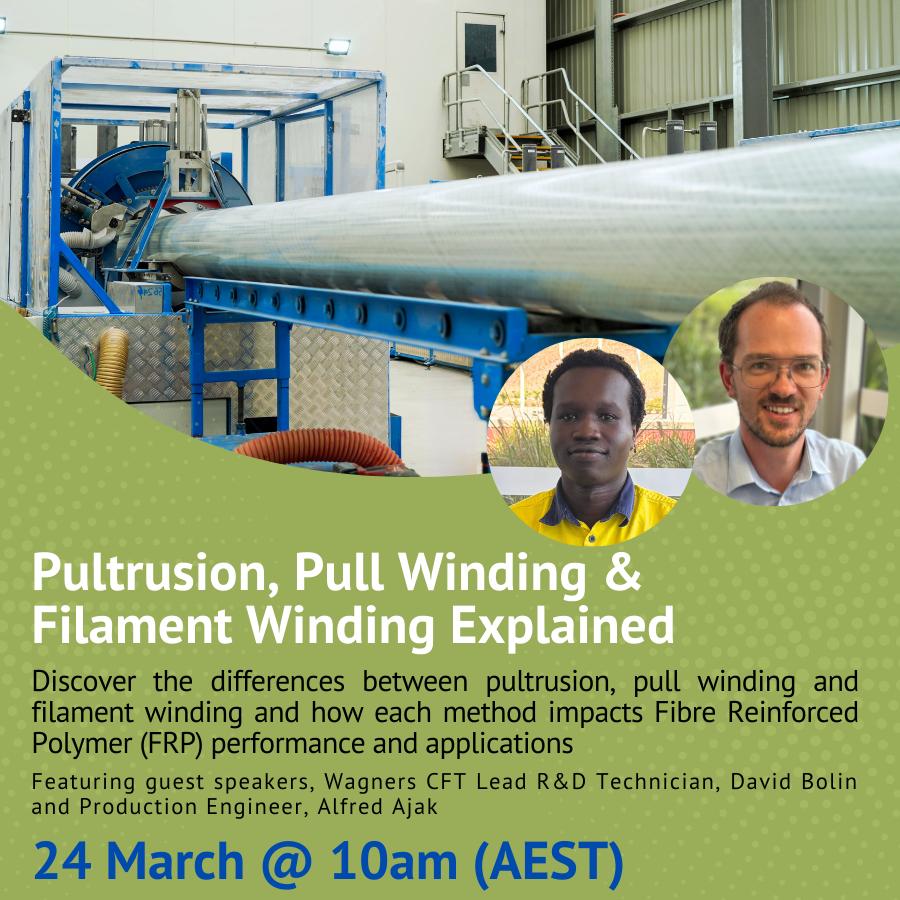 Pultrusion, Pull Winding & Filament Winding Explained

Discover the differences between pultrusion, pull winding and filament winding and how each method impacts Fibre Reinforced Polymer (FRP) performance and applications

Featuring guest speakers, Wagners CFT Lead R&D Technician, David Bolin and Production Engineer, Alfred Ajak

24 March @ 10am (AEST)